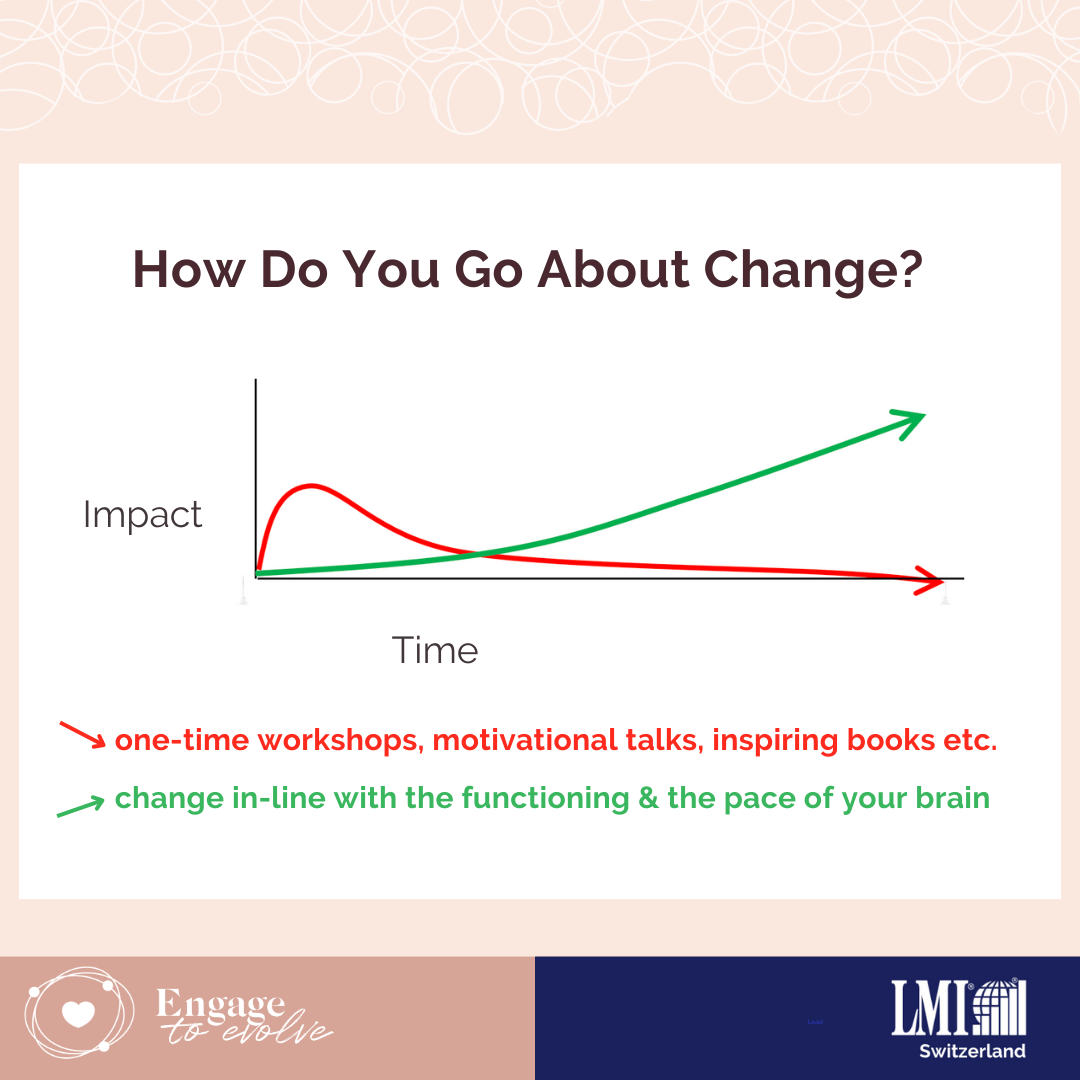 How Do You Go About Change?

Impact

Time

one-time workshops, motivational talks, inspiring books etc.

change in-line with the functioning & the pace of your brain

Engage to evolve

LMI Switzerland